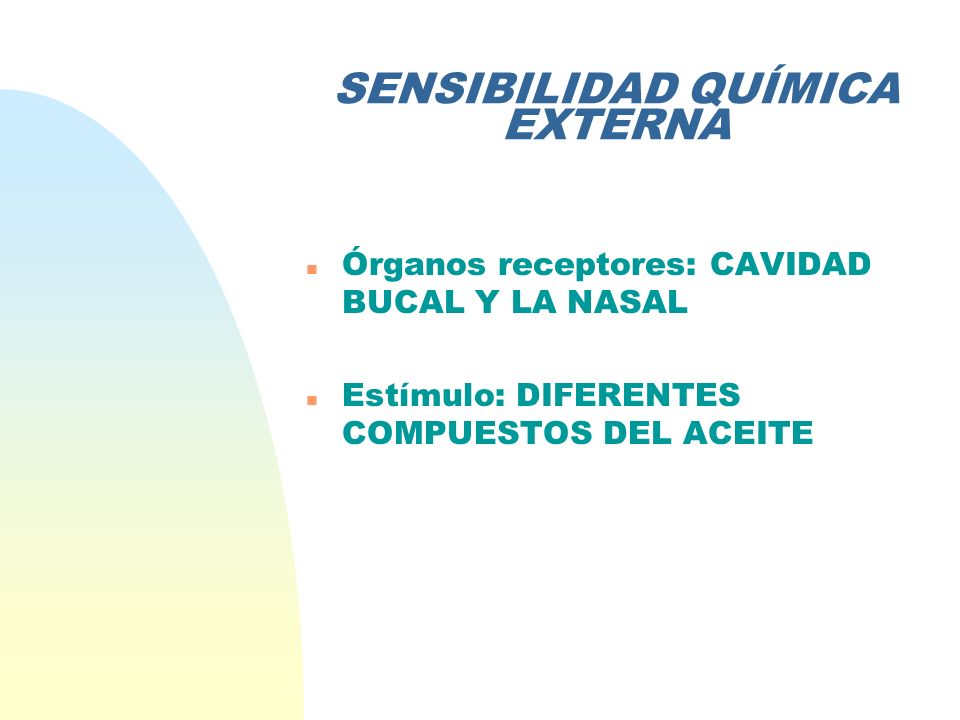 SENSIBILIDAD QUÍMICA EXTERNA

Órganos receptores: CAVIDAD BUCAL Y LA NASAL

Estímulo: DIFERENTES COMPUESTOS DEL ACEITE